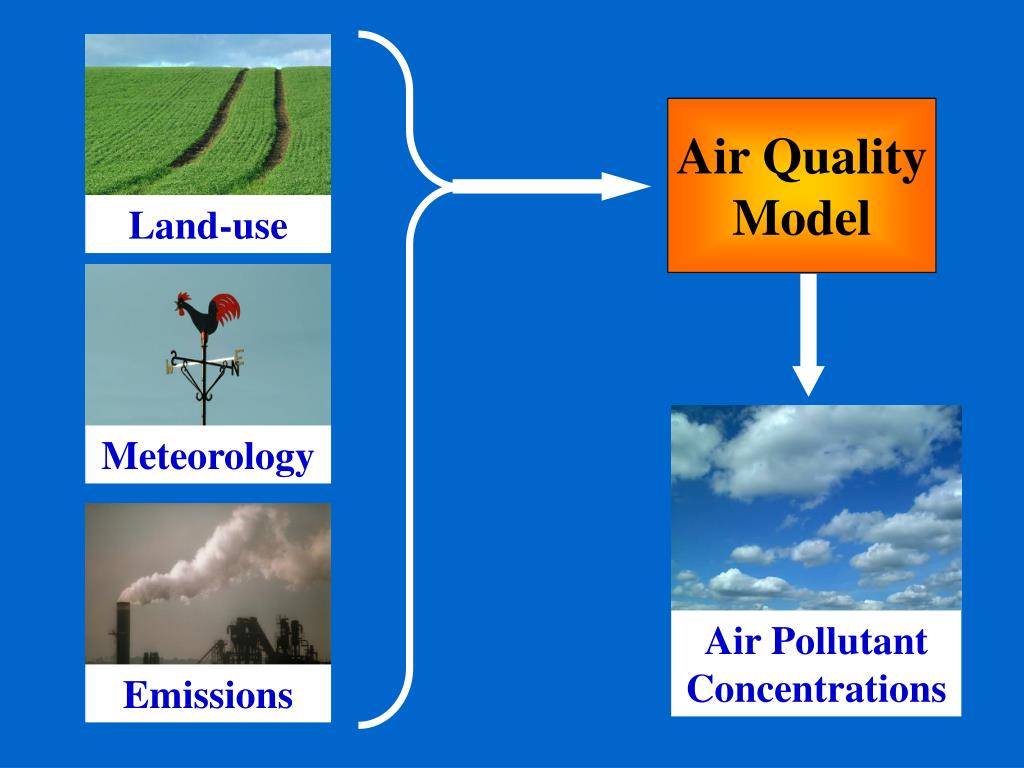 Land-use

Meteorology

Emissions

Air Quality Model

Air Pollutant Concentrations